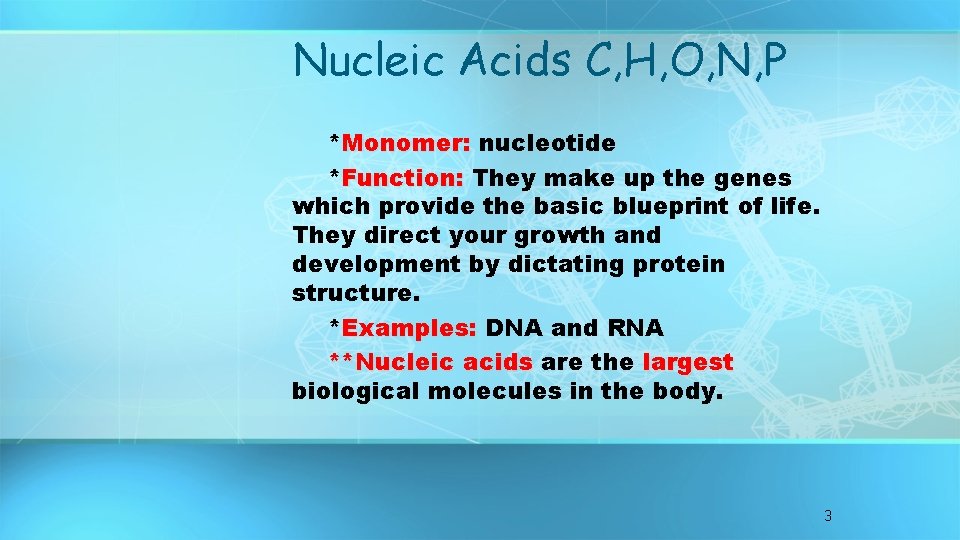 Nucleic Acids C,H,O,N,P

*Monomer: nucleotide

*Function: They make up the genes which provide the basic blueprint of life. They direct your growth and development by dictating protein structure.

*Examples: DNA and RNA

**Nucleic acids are the largest biological molecules in the body.

3